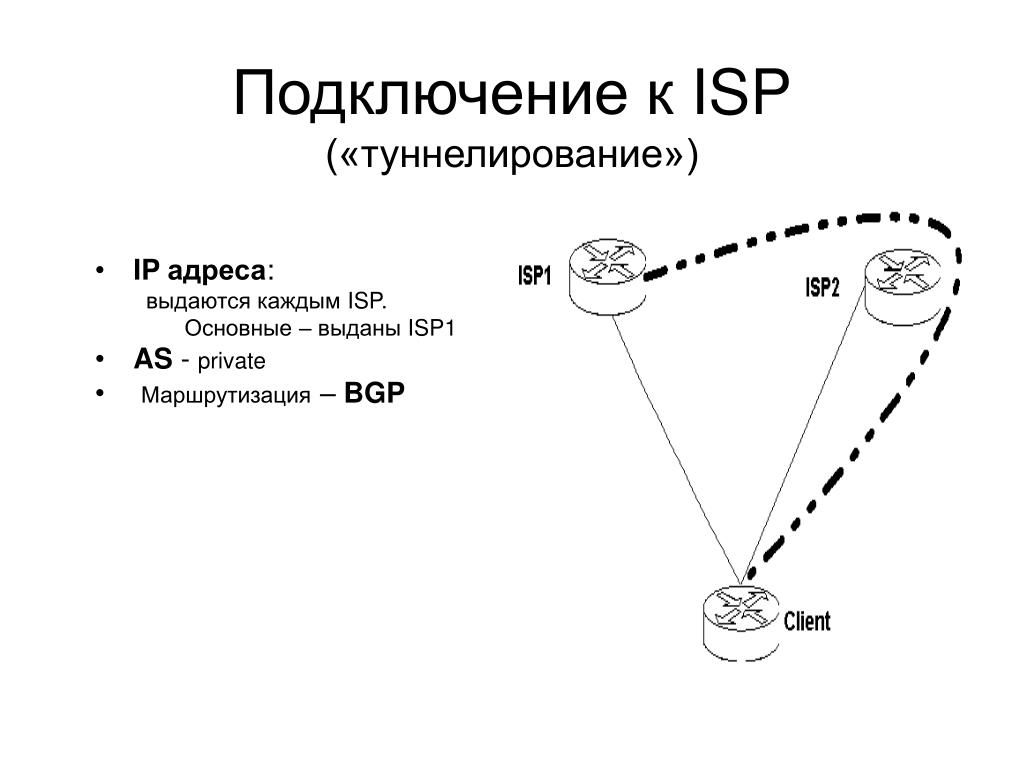 Подключение к ISP
(«туннелирование»)

• IP адреса:
выдаются каждым ISP.
Основные – выданы ISP1
• AS - private
• Маршрутизация – BGP

ISP1
ISP2
Client